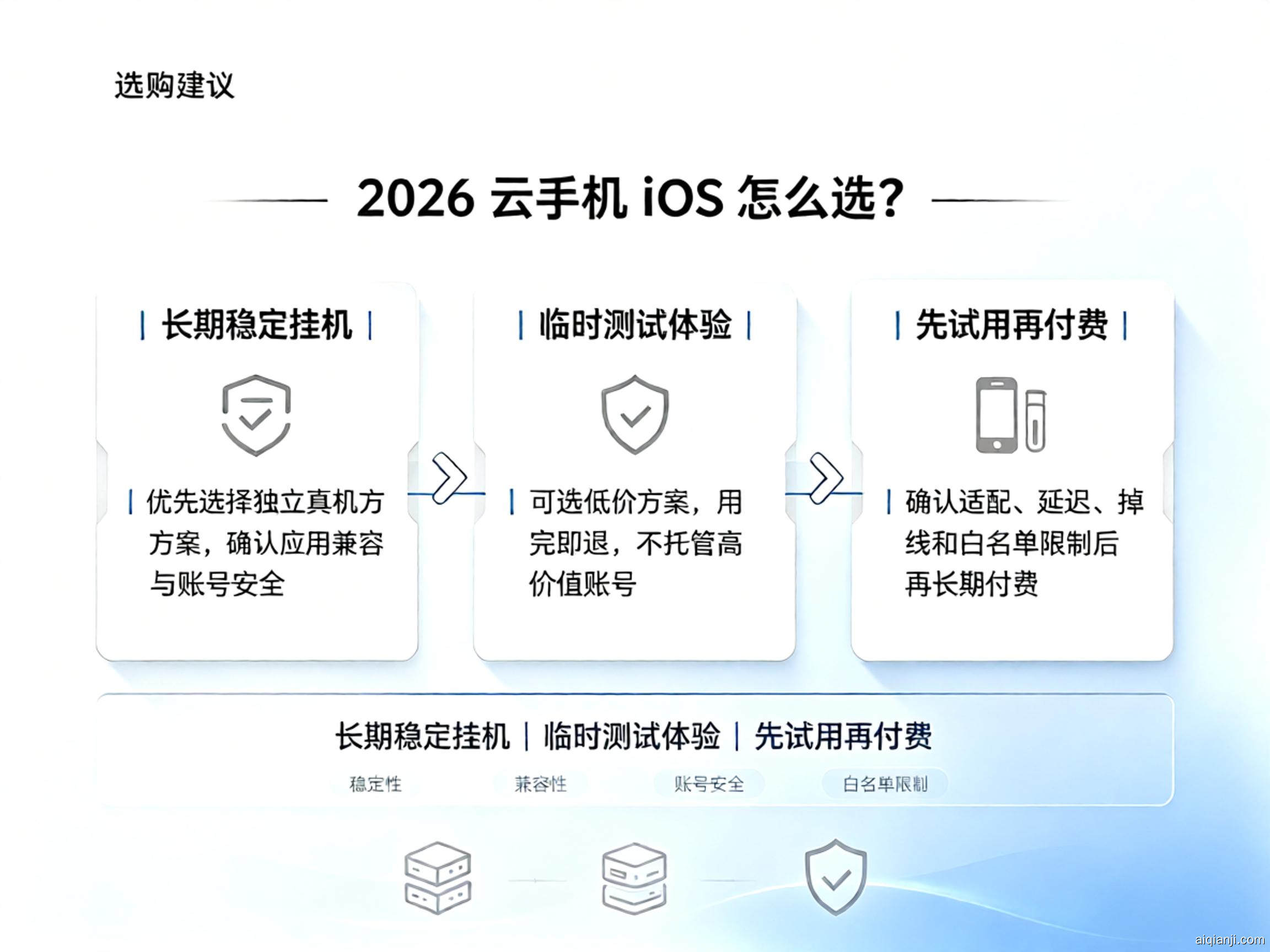 选购建议

2026 云手机 iOS 怎么选?

长期稳定挂机

优先选择独立真机方方案，确认应用兼容与账号安全

临时测试体验

可选低价方案，用完即退，不托管高价值账号

先试用再付费

确认适配、延迟、掉线和白名单限制后再长期付费

长期稳定挂机 | 临时测试体验 | 先试用再付费

稳定性

兼容性

账号安全

白名单限制

aiqianji.com